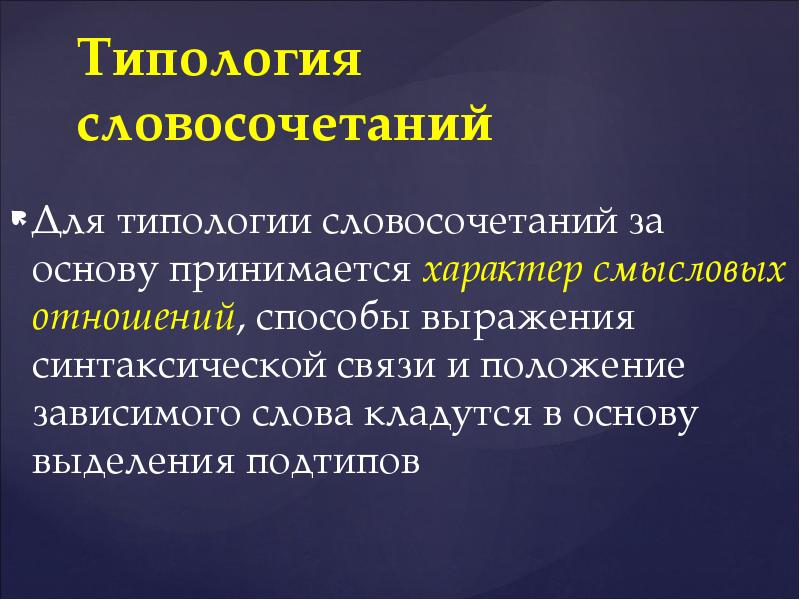 Типология словосочетаний

Для типологии словосочетаний за основу принимается характер смысловых отношений, способы выражения синтаксической связи и положение зависимого слова кладутся в основу выделения подтипов